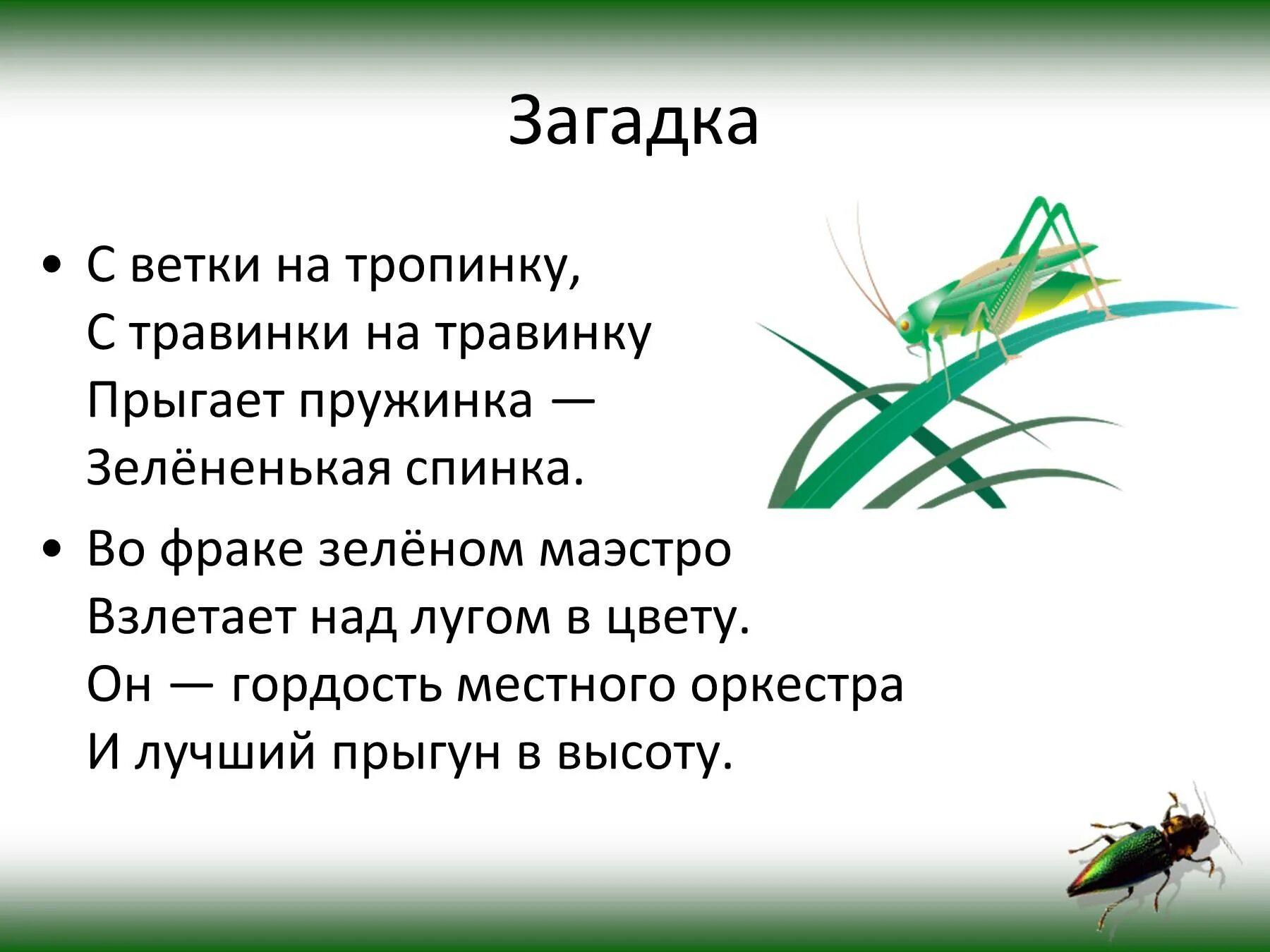 Загадка

• С ветки на тропинку,
С травинки на травинку
Прыгает пружинка —
Зелёненькая спинка.

• Во фраке зелёном маэстро
Взлетает над лугом в цвету.
Он — гордость местного оркестра
И лучший прыгун в высоту.